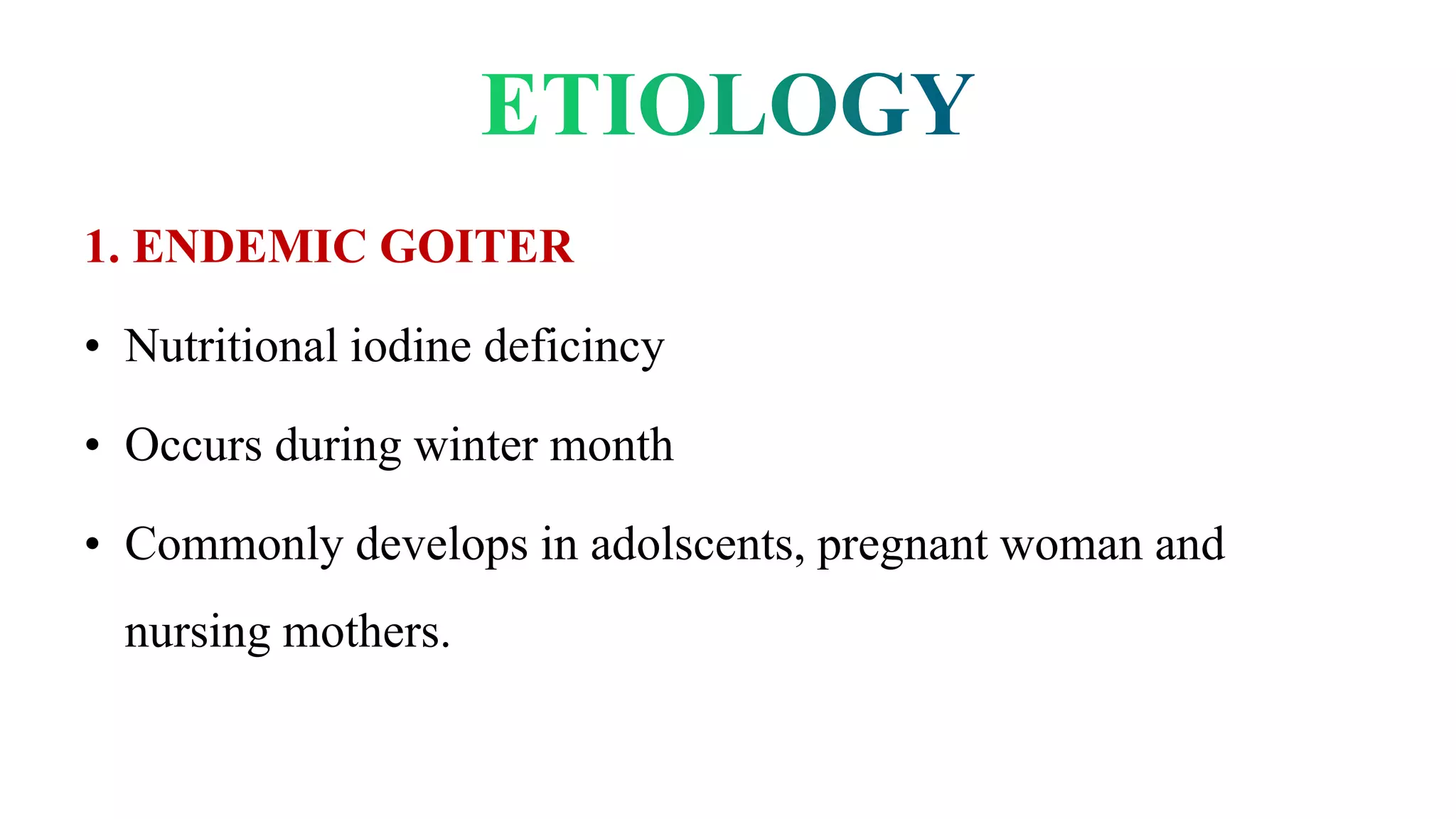 ETIOLOGY

1. ENDEMIC GOITER

• Nutritional iodine deficincy

• Occurs during winter month

• Commonly develops in adolscents, pregnant woman and nursing mothers.